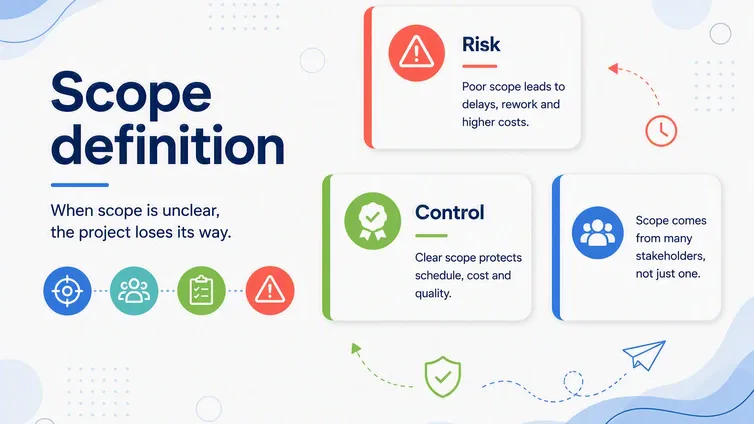 Scope definition

When scope is unclear, the project loses its way.

Risk

Poor scope leads to delays, rework and higher costs.

Control

Clear scope protects schedule, cost and quality.

Scope comes from many stakeholders, not just one.